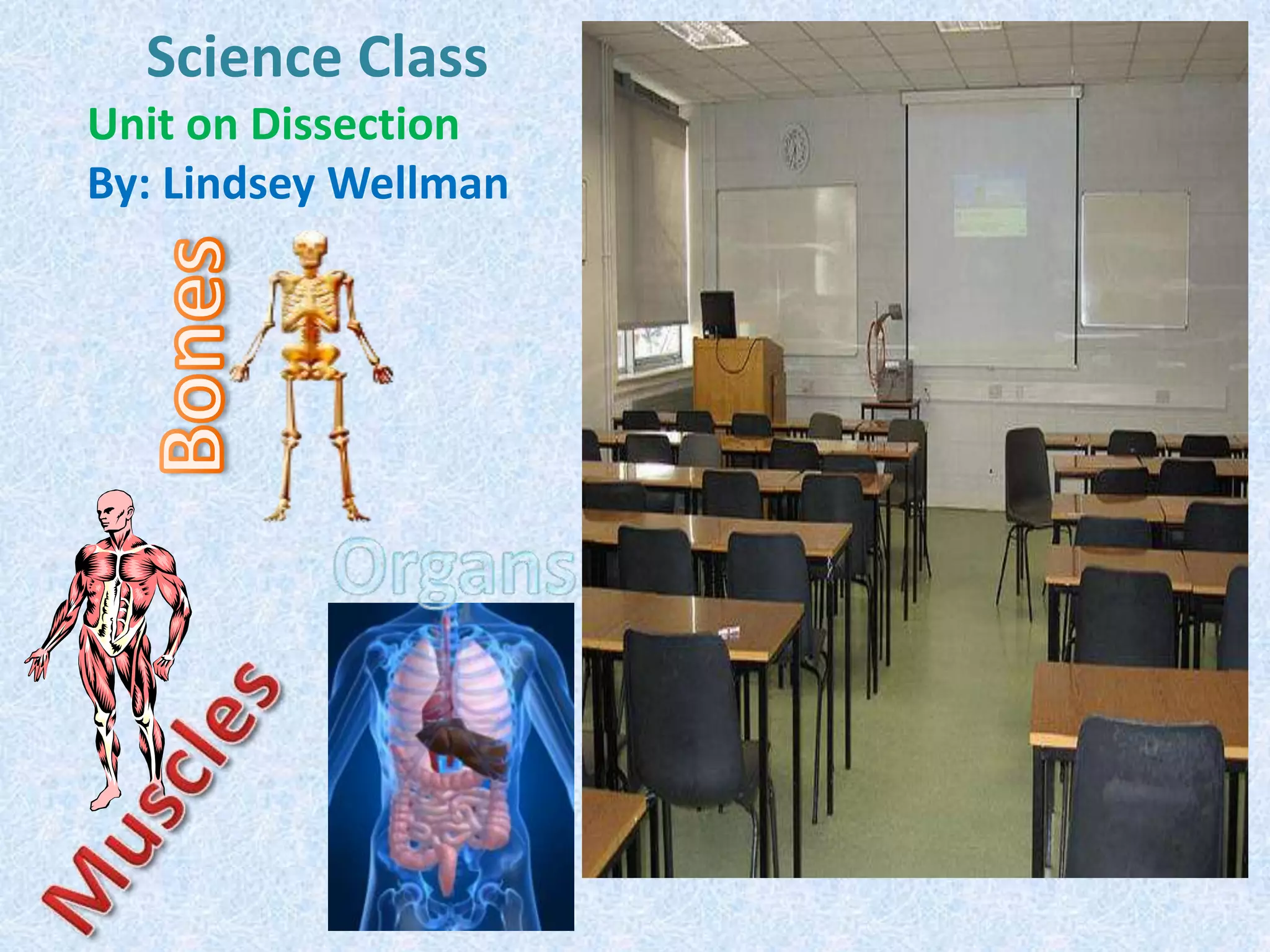 Science Class
Unit on Dissection
By: Lindsey Wellman

Bones

Organs

Muscles